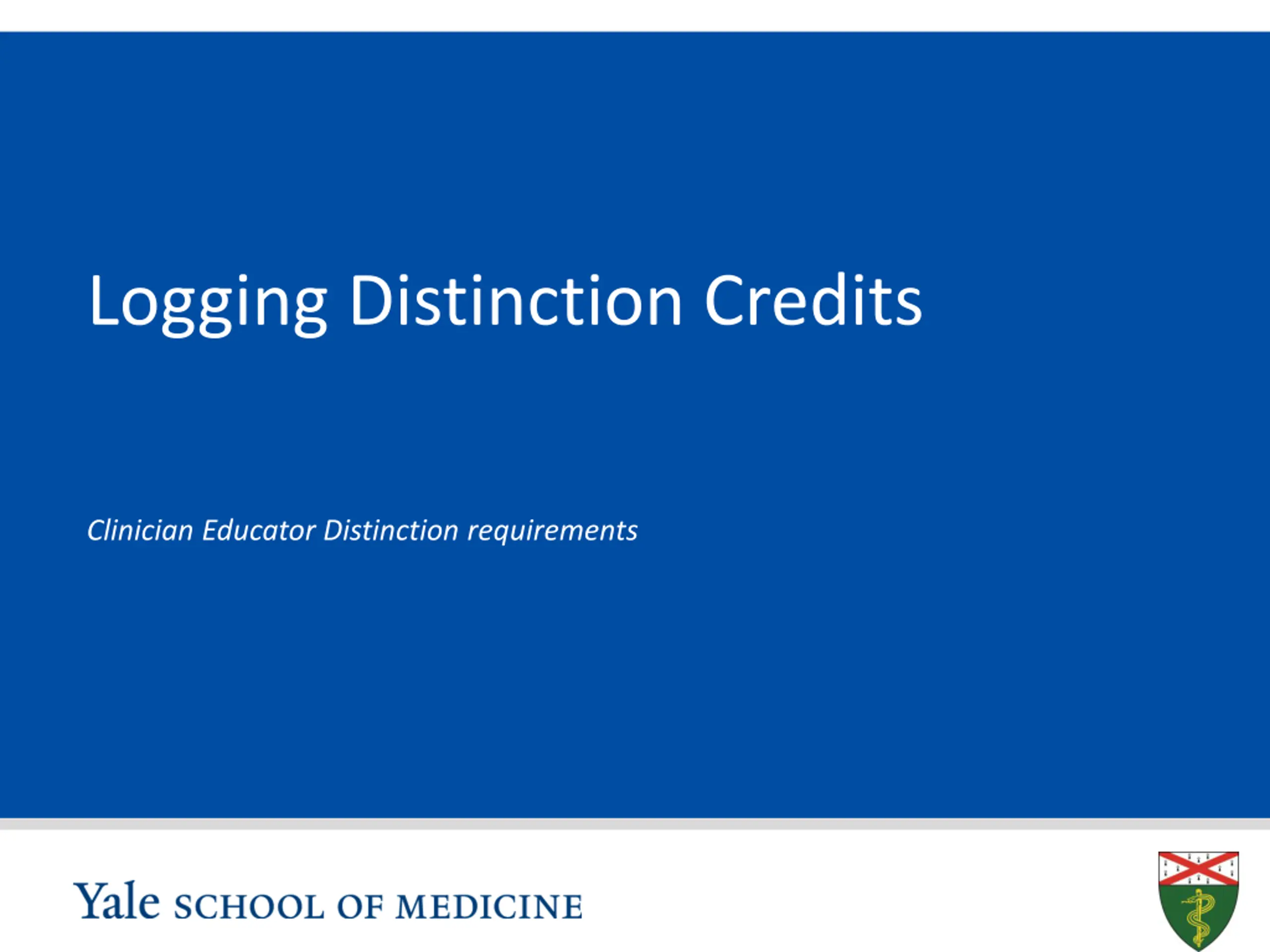 Logging Distinction Credits

Clinician Educator Distinction requirements

Yale SCHOOL OF MEDICINE